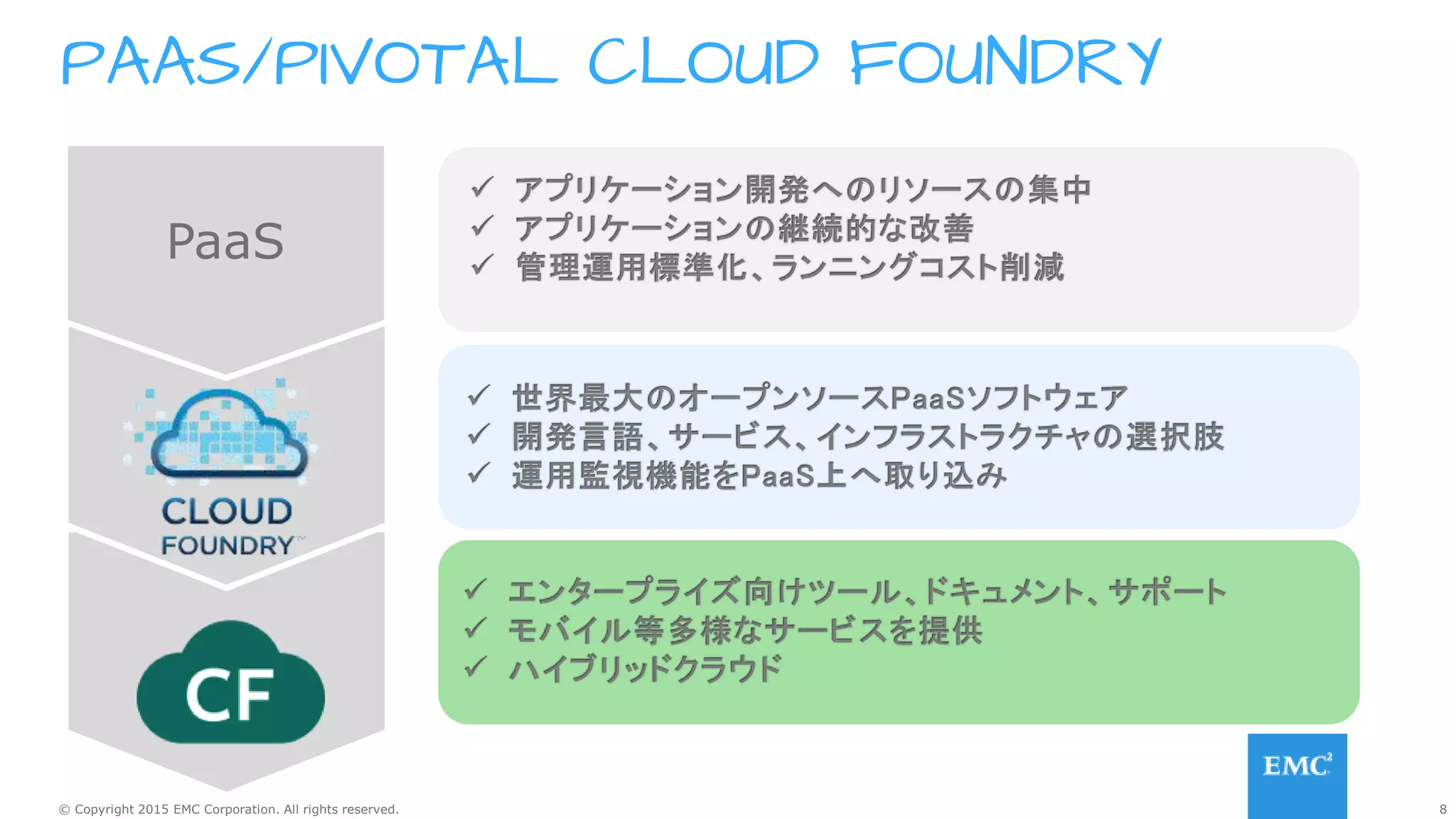 PAAS/PIVOTAL CLOUD FOUNDRY

PaaS

CLOUD FOUNDRY™

CF

✓ アプリケーション開発へのリソースの集中
✓ アプリケーションの継続的な改善
✓ 管理運用標準化、ランニングコスト削減

✓ 世界最大のオープンソースPaaSソフトウェア
✓ 開発言語、サービス、インフラストラクチャの選択肢
✓ 運用監視機能をPaaS上へ取り込み

✓ エンタープライズ向けツール、ドキュメント、サポート
✓ モバイル等多様なサービスを提供
✓ ハイブリッドクラウド

EMC²

© Copyright 2015 EMC Corporation. All rights reserved.

8